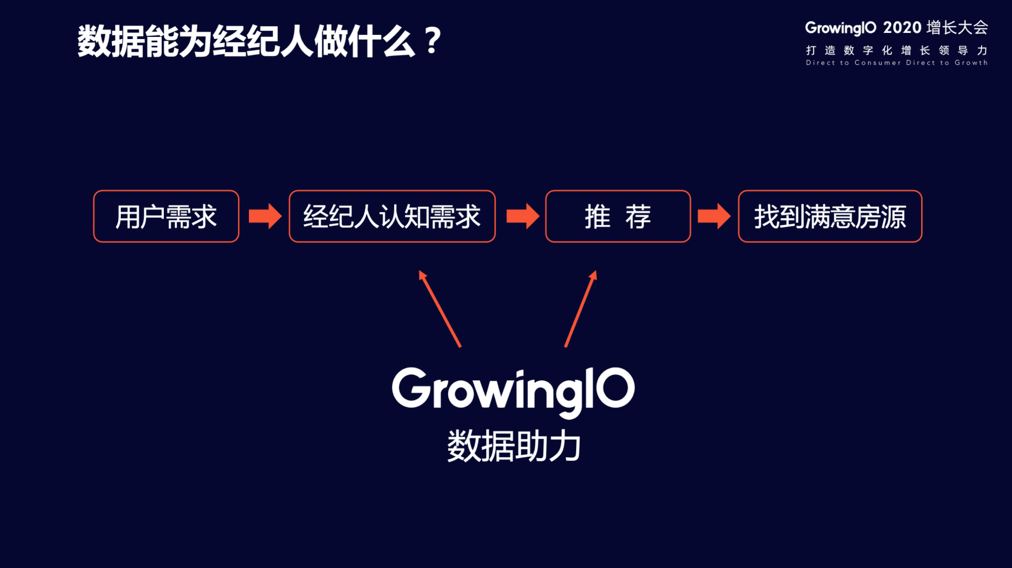 数据能为经纪人做什么？

GrowingIO 2020 增长大会
打造数字化增长领导力
Direct to Consumer Direct to Growth

用户需求
经纪人认知需求
推 荐
找到满意房源

GrowingIO
数据助力